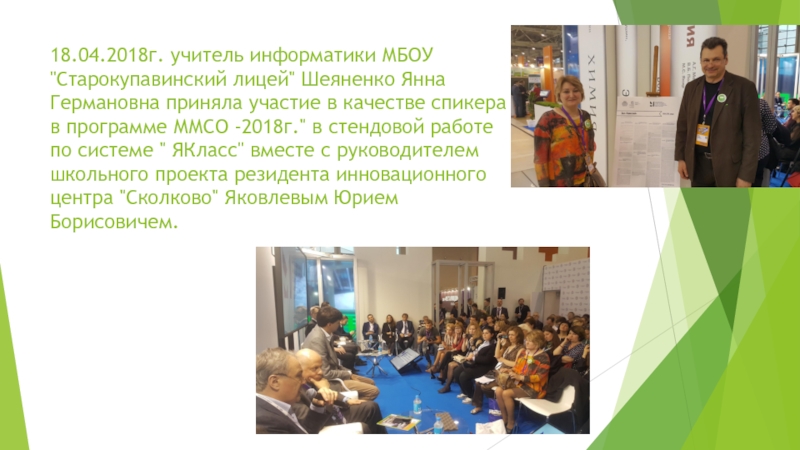 18.04.2018г. учитель информатики МБОУ "Старокупавинский лицей" Шеяненко Янна Германовна приняла участие в качестве спикера в программе ММСО -2018г." в стендовой работе по системе " ЯКласс" вместе с руководителем школьного проекта резидента инновационного центра "Сколково" Яковлевым Юрием Борисовичем.